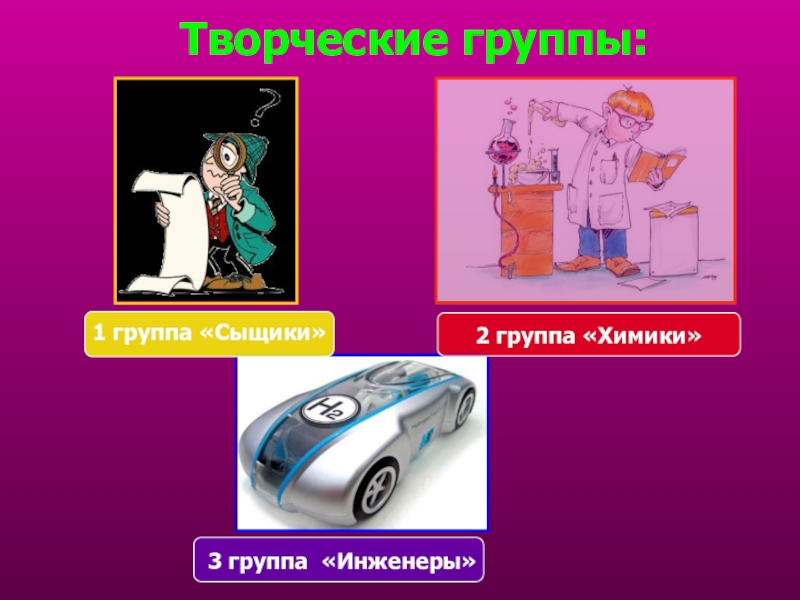 Творческие группы:

1 группа «Сыщики»

2 группа «Химики»

$H_2$

3 группа «Инженеры»